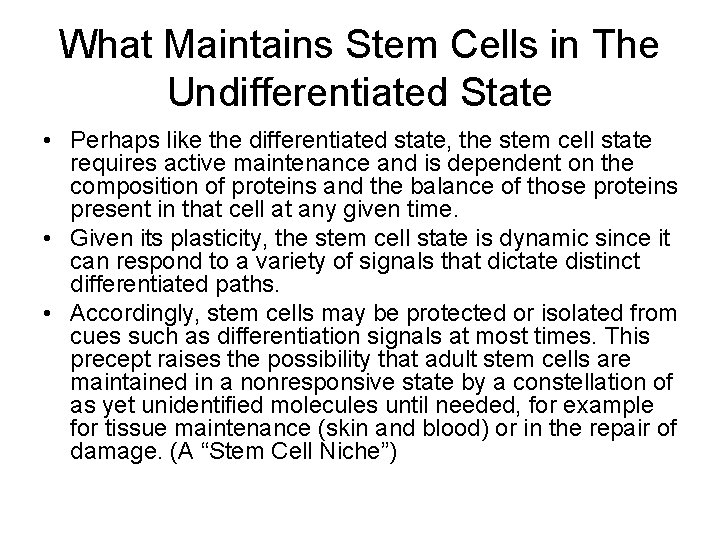 What Maintains Stem Cells in The Undifferentiated State

• Perhaps like the differentiated state, the stem cell state requires active maintenance and is dependent on the composition of proteins and the balance of those proteins present in that cell at any given time.
• Given its plasticity, the stem cell state is dynamic since it can respond to a variety of signals that dictate distinct differentiated paths.
• Accordingly, stem cells may be protected or isolated from cues such as differentiation signals at most times. This precept raises the possibility that adult stem cells are maintained in a nonresponsive state by a constellation of as yet unidentified molecules until needed, for example for tissue maintenance (skin and blood) or in the repair of damage. (A “Stem Cell Niche”)